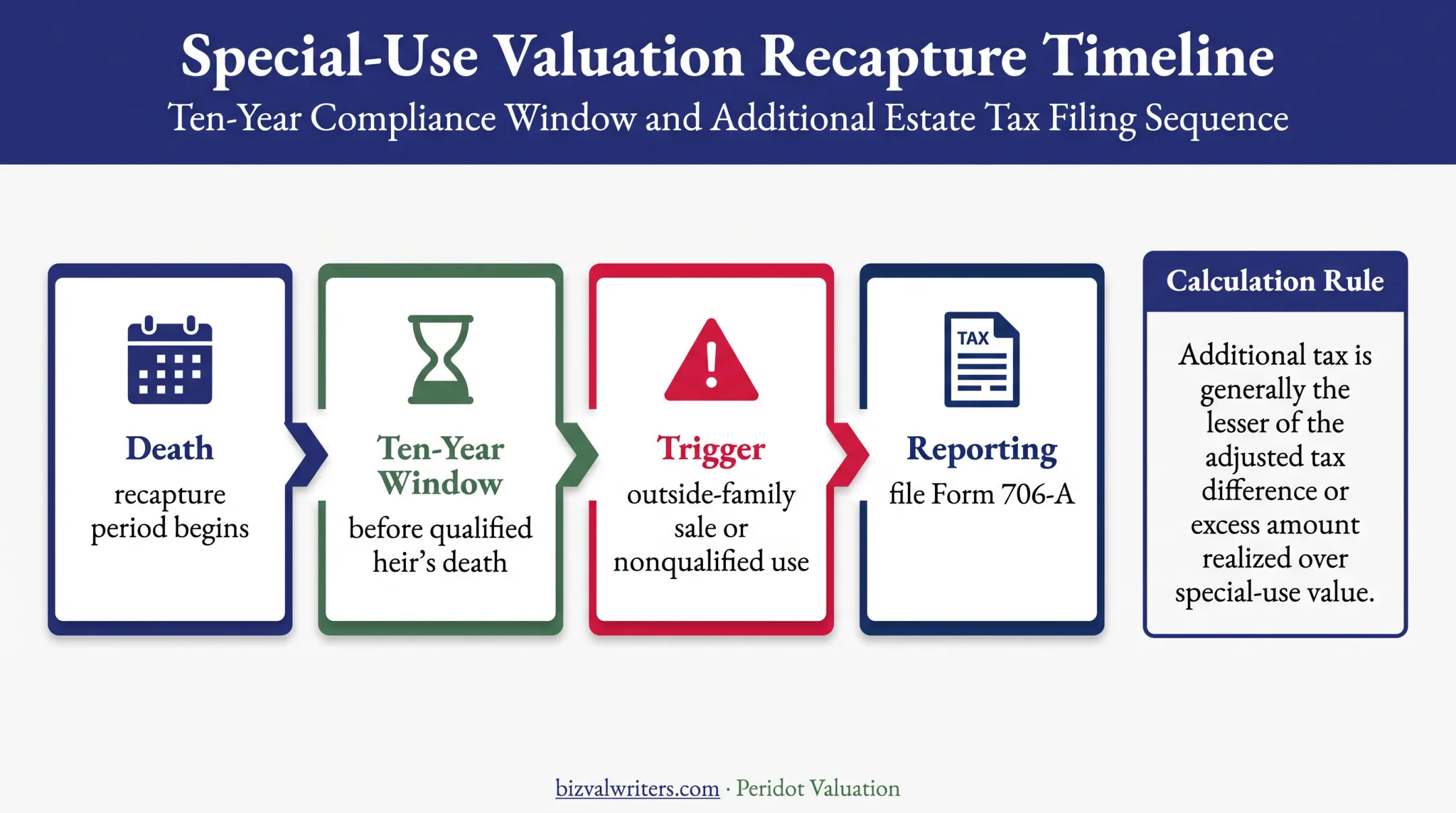 Special-Use Valuation Recapture Timeline

Ten-Year Compliance Window and Additional Estate Tax Filing Sequence

Death

recapture period begins

Ten-Year Window

before qualified heir's death

Trigger

outside-family sale or nonqualified use

TAX

Reporting

file Form 706-A

Calculation Rule

Additional tax is generally the lesser of the adjusted tax difference or excess amount realized over special-use value.

bizvalwriters.com · Peridot Valuation